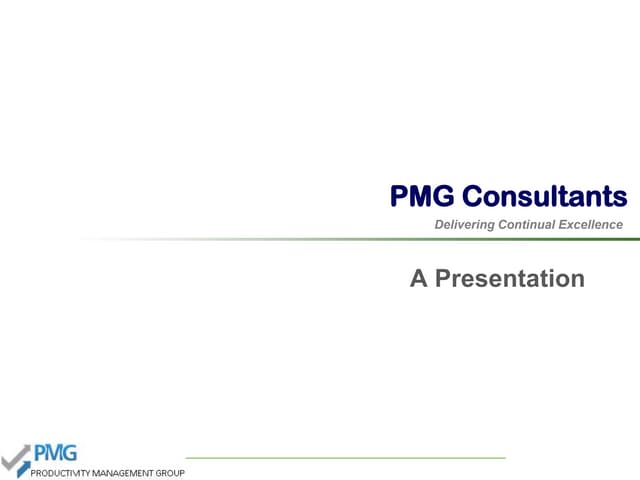 PMG Consultants

Delivering Continual Excellence

A Presentation

PMG
PRODUCTIVITY MANAGEMENT GROUP